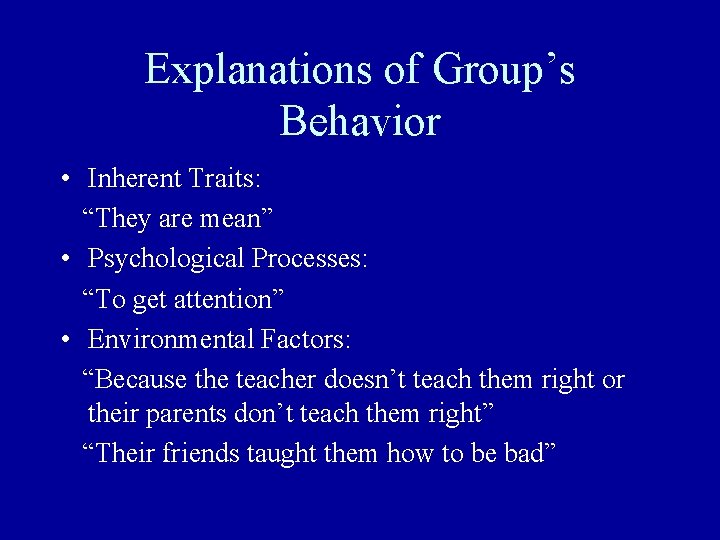 Explanations of Group’s Behavior

• Inherent Traits:
“They are mean”
• Psychological Processes:
“To get attention”
• Environmental Factors:
“Because the teacher doesn’t teach them right or their parents don’t teach them right”
“Their friends taught them how to be bad”